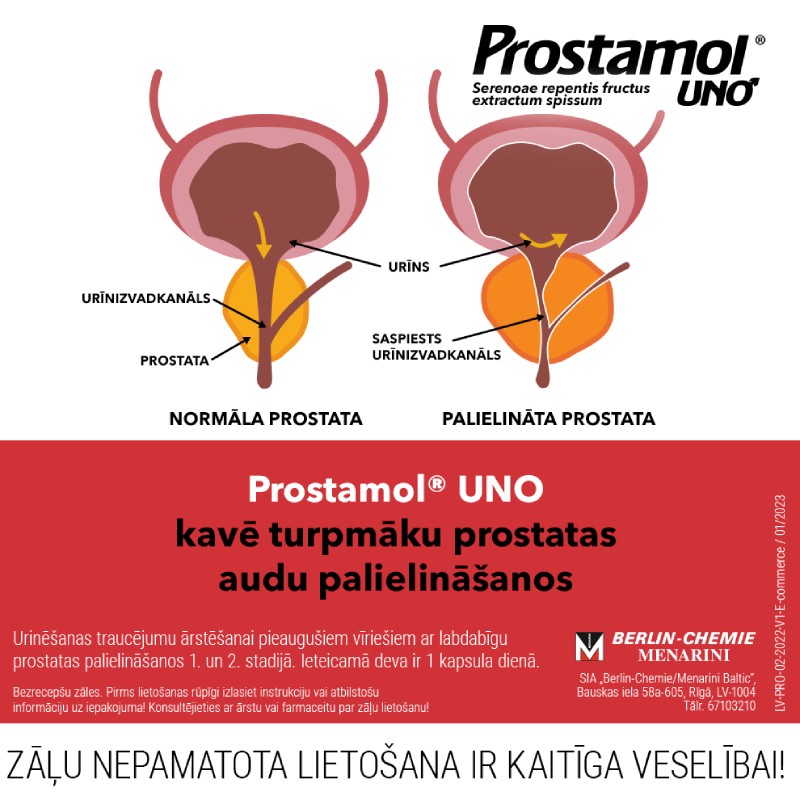 Prostamol® UNO
Serenoae repentis fructus extractum spissum

URĪNS

URĪNIZVADKANĀLS

PROSTATA

SASPIESTS URĪNIZVADKANĀLS

NORMĀLA PROSTATA

PALIELINĀTA PROSTATA

Prostamol® UNO
kavē turpmāku prostatas audu palielināšanos

Urinēšanas traucējumu ārstēšanai pieaugušiem vīriešiem ar labdabīgu prostatas palielināšanos 1. un 2. stadijā. Ieteicamā deva ir 1 kapsula dienā.

Bezrecepšu zāles. Pirms lietošanas rūpīgi izlasiet instrukciju vai atbilstošu informāciju uz iepakojuma! Konsultējieties ar ārstu vai farmaceitu par zāļu lietošanu!

BERLIN-CHEMIE
MENARINI

SIA „Berlin-Chemie/Menarini Baltic", Bauskas iela 58a-605, Rīgā, LV-1004
Tālr. 67103210

LV-PRO-02-2022-V1-E-commerce / 01/2023

ZĀĻU NEPAMATOTA LIETOŠANA IR KAITĪGA VESELĪBAI!